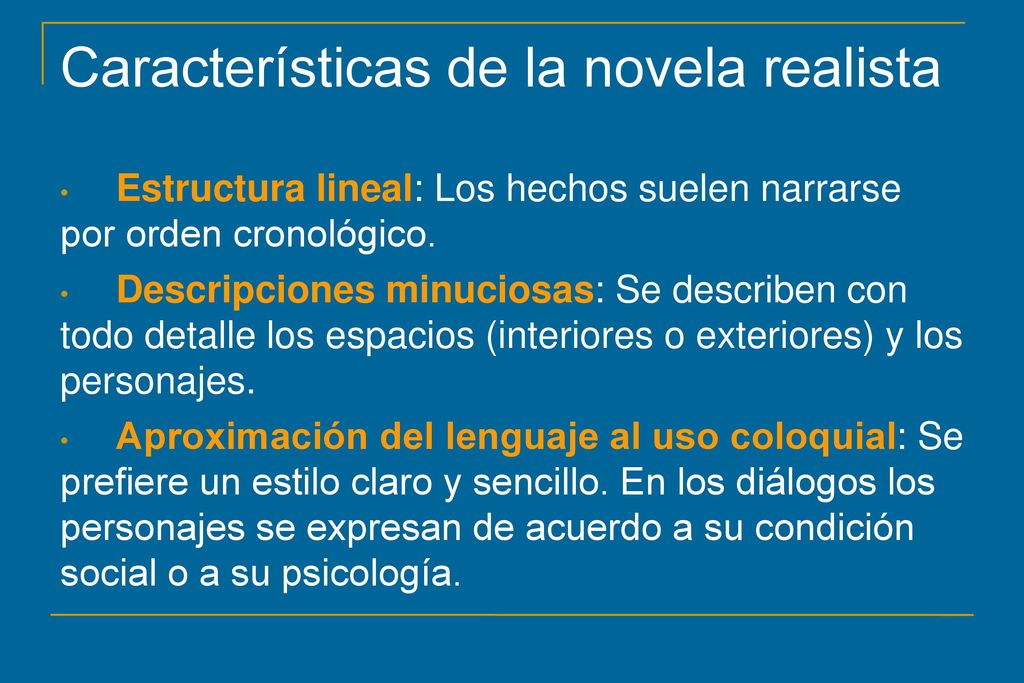 Características de la novela realista

• Estructura lineal: Los hechos suelen narrarse por orden cronológico.

• Descripciones minuciosas: Se describen con todo detalle los espacios (interiores o exteriores) y los personajes.

• Aproximación del lenguaje al uso coloquial: Se prefiere un estilo claro y sencillo. En los diálogos los personajes se expresan de acuerdo a su condición social o a su psicología.